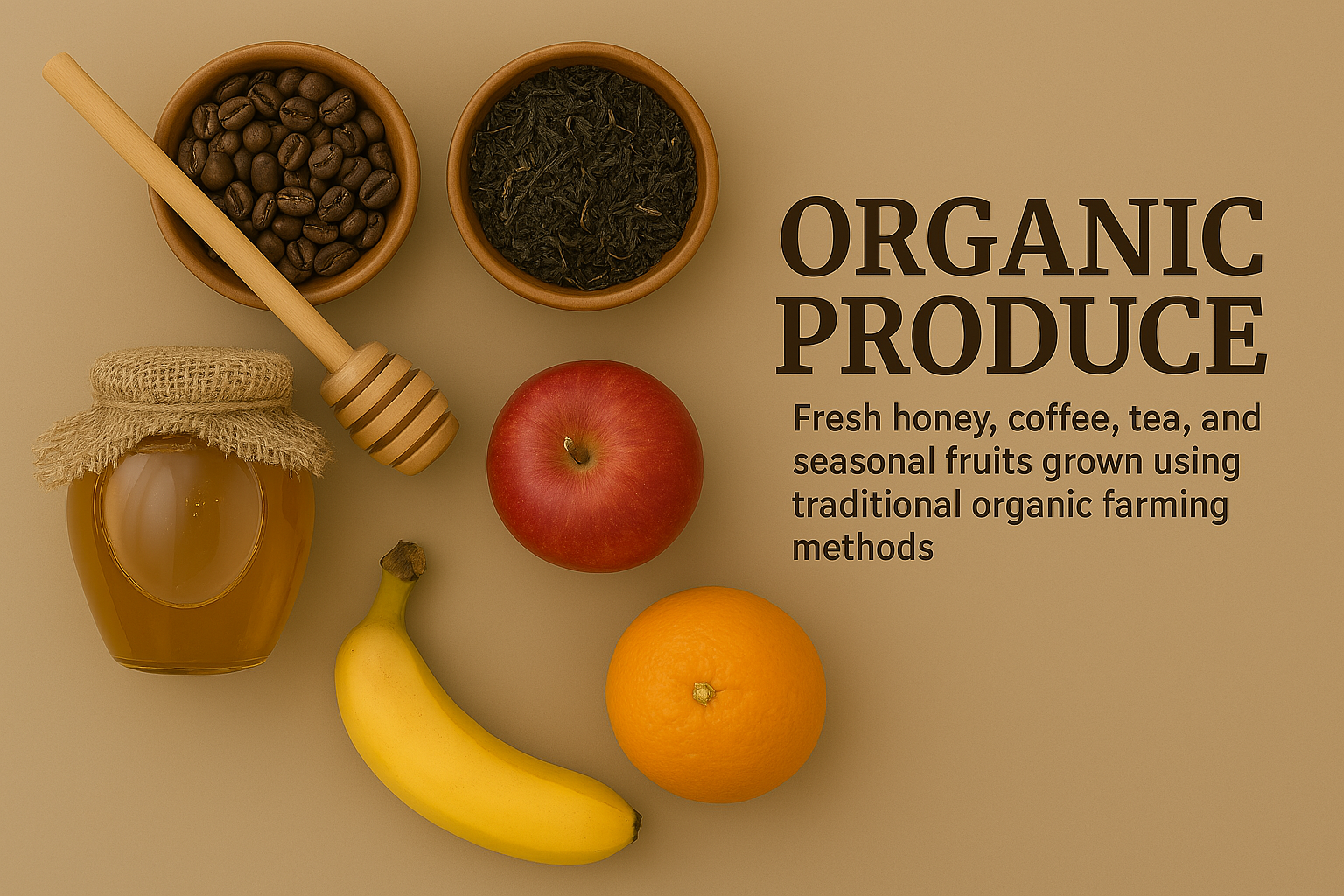 ORGANIC PRODUCE

Fresh honey, coffee, tea, and seasonal fruits grown using traditional organic farming methods